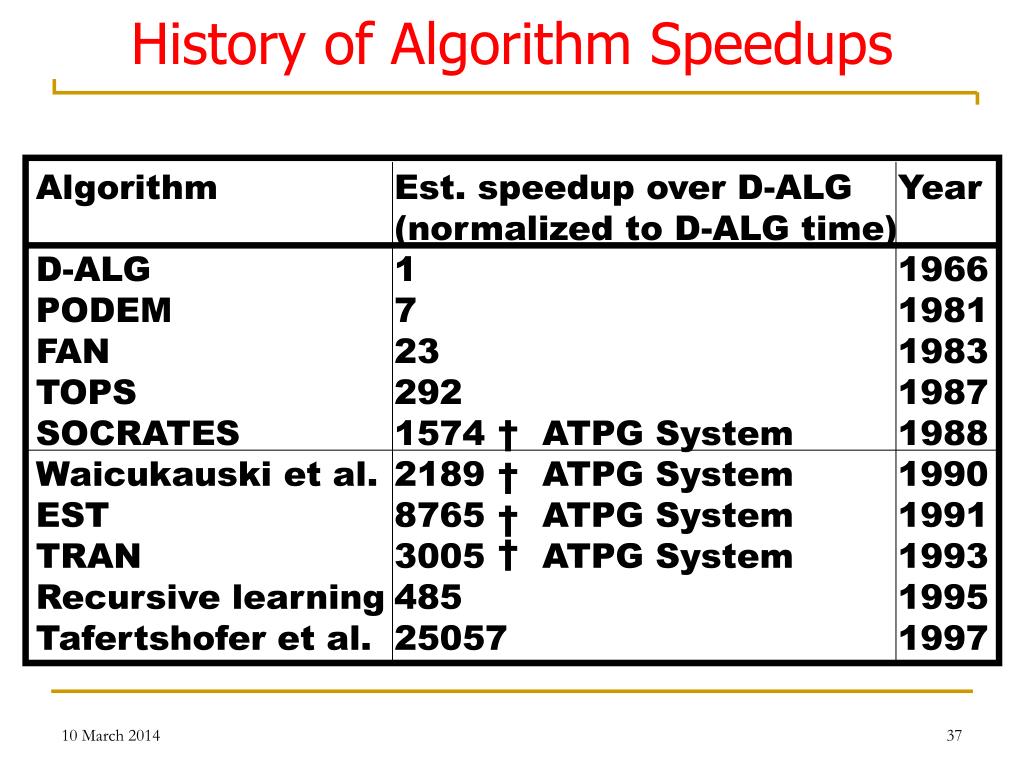 History of Algorithm Speedups

| Algorithm | Est. speedup over D-ALG (normalized to D-ALG time) | Year |
|---|---|---|
| D-ALG | 1 | 1966 |
| PODEM | 7 | 1981 |
| FAN | 23 | 1983 |
| TOPS | 292 | 1987 |
| SOCRATES | 1574 † ATPG System | 1988 |
| Waicukauski et al. | 2189 † ATPG System | 1990 |
| EST | 8765 † ATPG System | 1991 |
| TRAN | 3005 † ATPG System | 1993 |
| Recursive learning | 485 | 1995 |
| Tafertshofer et al. | 25057 | 1997 |

10 March 2014

37